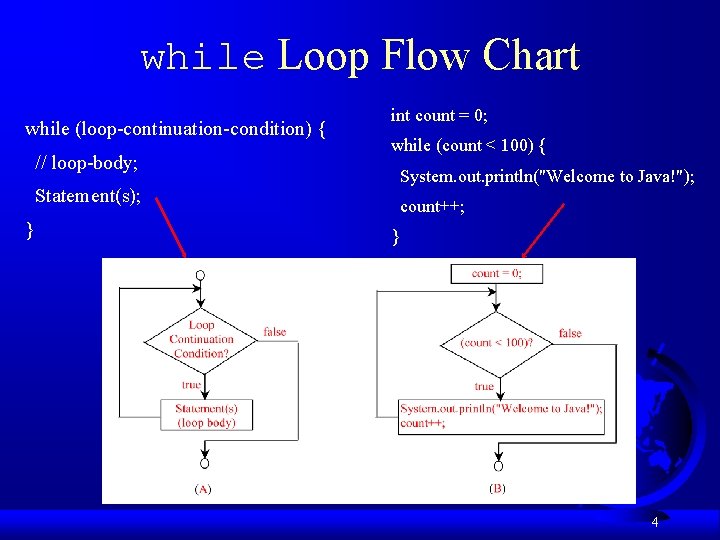 while Loop Flow Chart

while (loop-continuation-condition) {
// loop-body;
Statement(s);
}

int count = 0;
while (count < 100) {
System.out.println("Welcome to Java!");
count++;
}

Loop Continuation Condition?

false

true

Statement(s) (loop body)

(A)

count = 0;

(count < 100)?

false

true

System.out.println("Welcome to Java!");
count++;

(B)

4